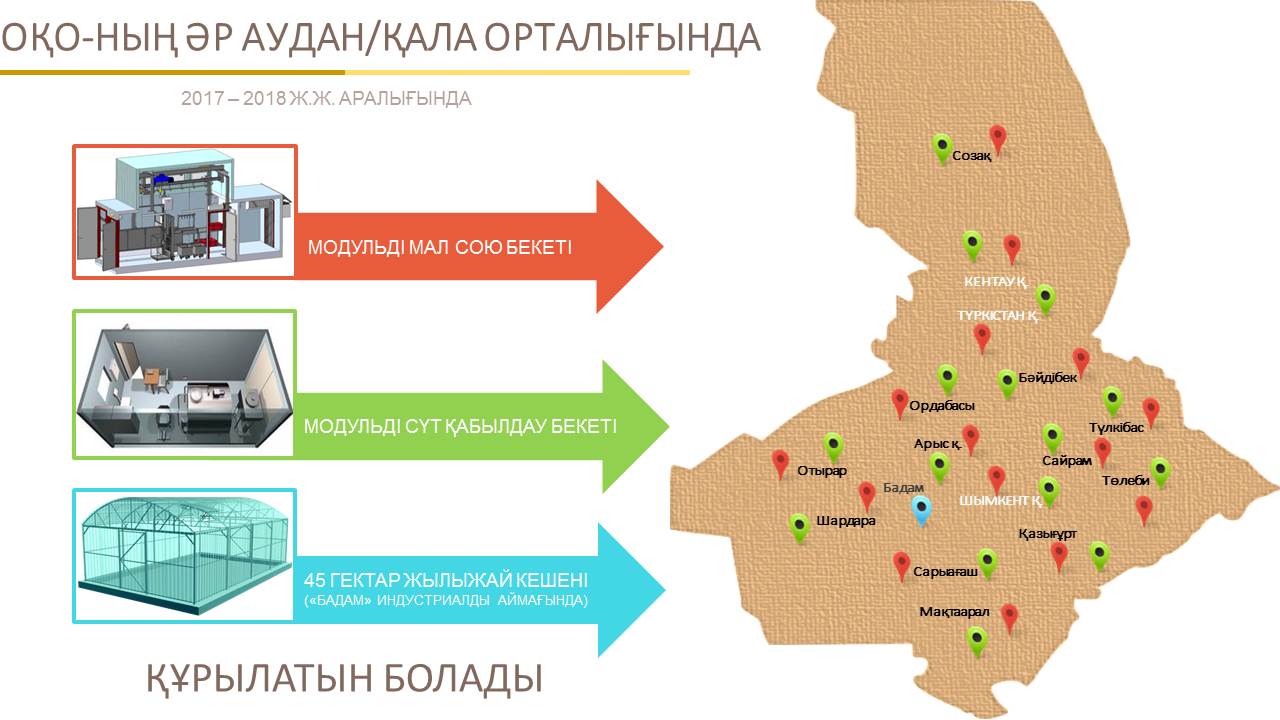 ОҚО-НЫҢ ӘР АУДАН/ҚАЛА ОРТАЛЫҒЫНДА

2017 – 2018 Ж.Ж. АРАЛЫҒЫНДА

МОДУЛЬДІ МАЛ СОЮ БЕКЕТІ

МОДУЛЬДІ СҮТ ҚАБЫЛДАУ БЕКЕТІ

45 ГЕКТАР ЖЫЛЫЖАЙ КЕШЕНІ («БАДАМ» ИНДУСТРИАЛДЫ АЙМАҒЫНДА)

ҚҰРЫЛАТЫН БОЛАДЫ

Созақ

КЕНТАУ Қ.

ТҮРКІСТАН Қ.

Бәйдібек

Ордабасы

Түлкібас

Арыс қ.

Сайрам

Отырар

Төлеби

Бадам

ШЫМКЕНТ Қ.

Шардара

Қазығұрт

Сарыағаш

Мақтаарал